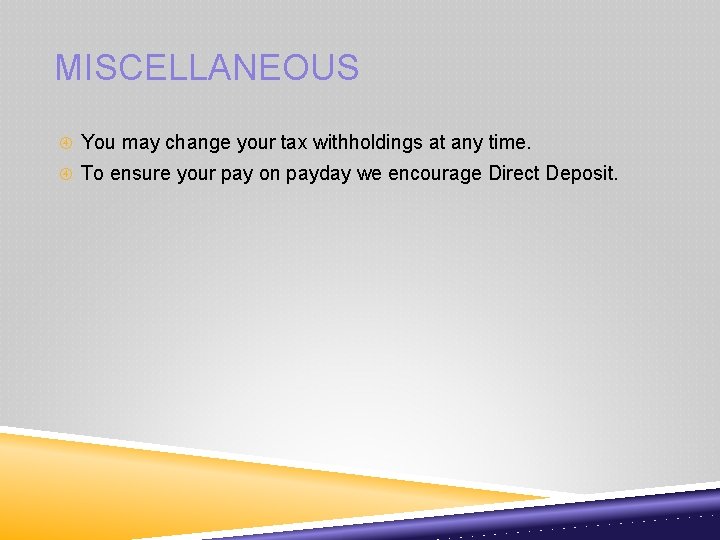 MISCELLANEOUS

You may change your tax withholdings at any time.

To ensure your pay on payday we encourage Direct Deposit.